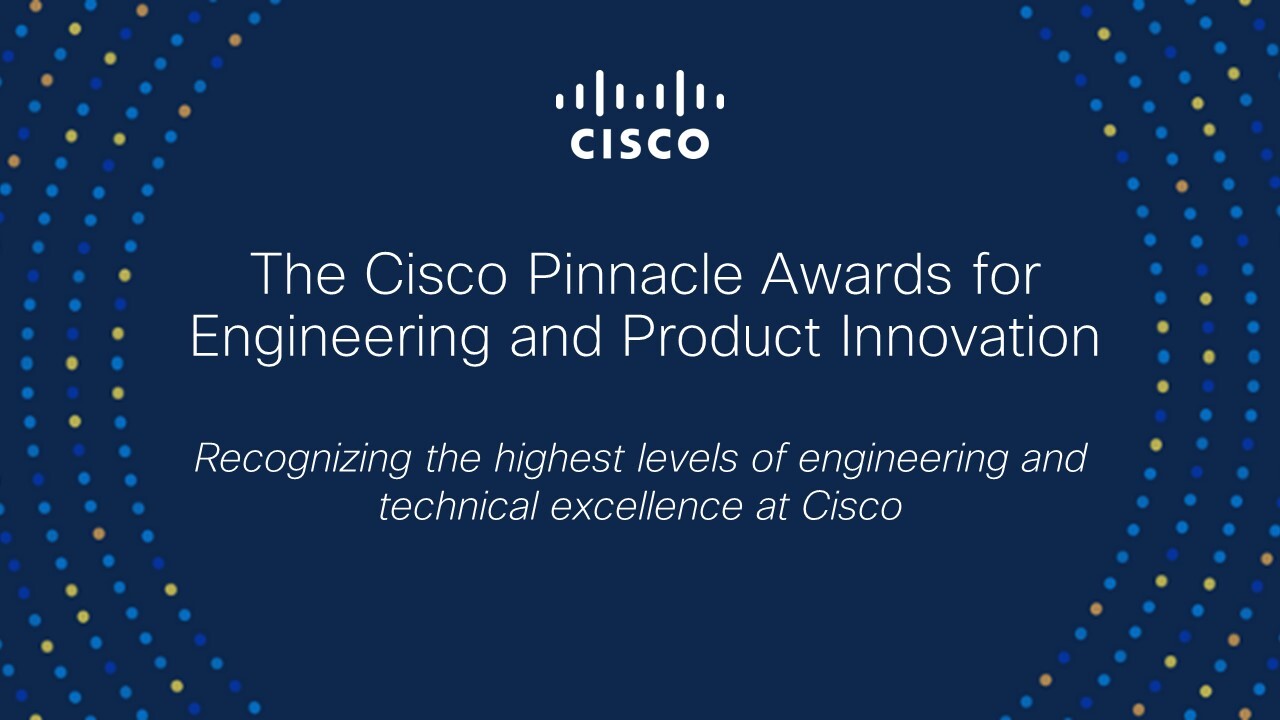 CISCO

The Cisco Pinnacle Awards for Engineering and Product Innovation

Recognizing the highest levels of engineering and technical excellence at Cisco